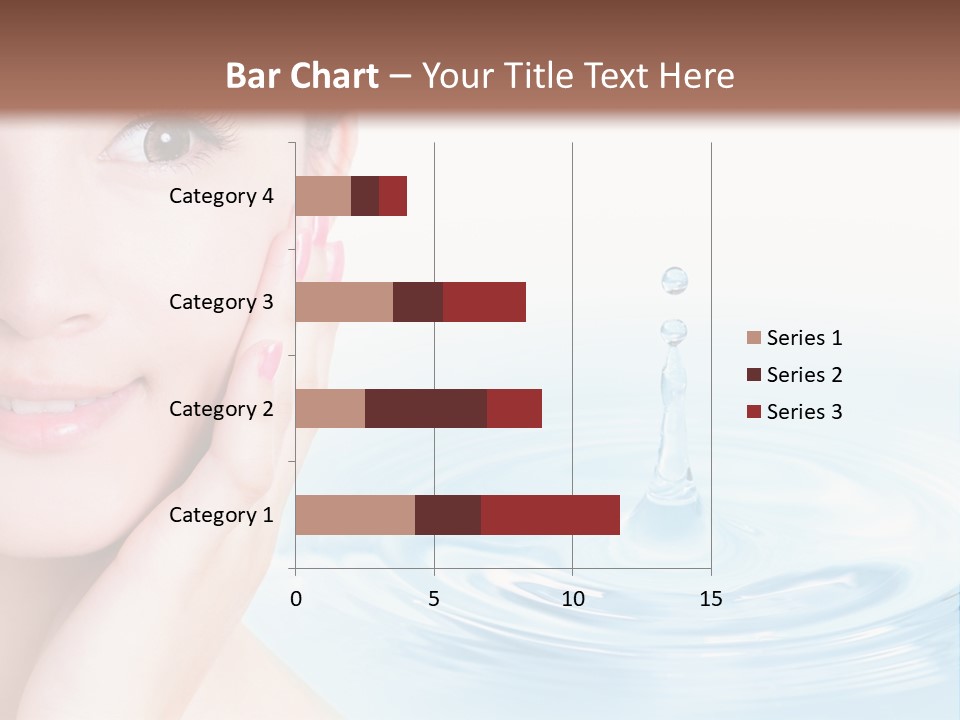 Bar Chart – Your Title Text Here

Category 4
Category 3
Category 2
Category 1

0 5 10 15

Series 1
Series 2
Series 3